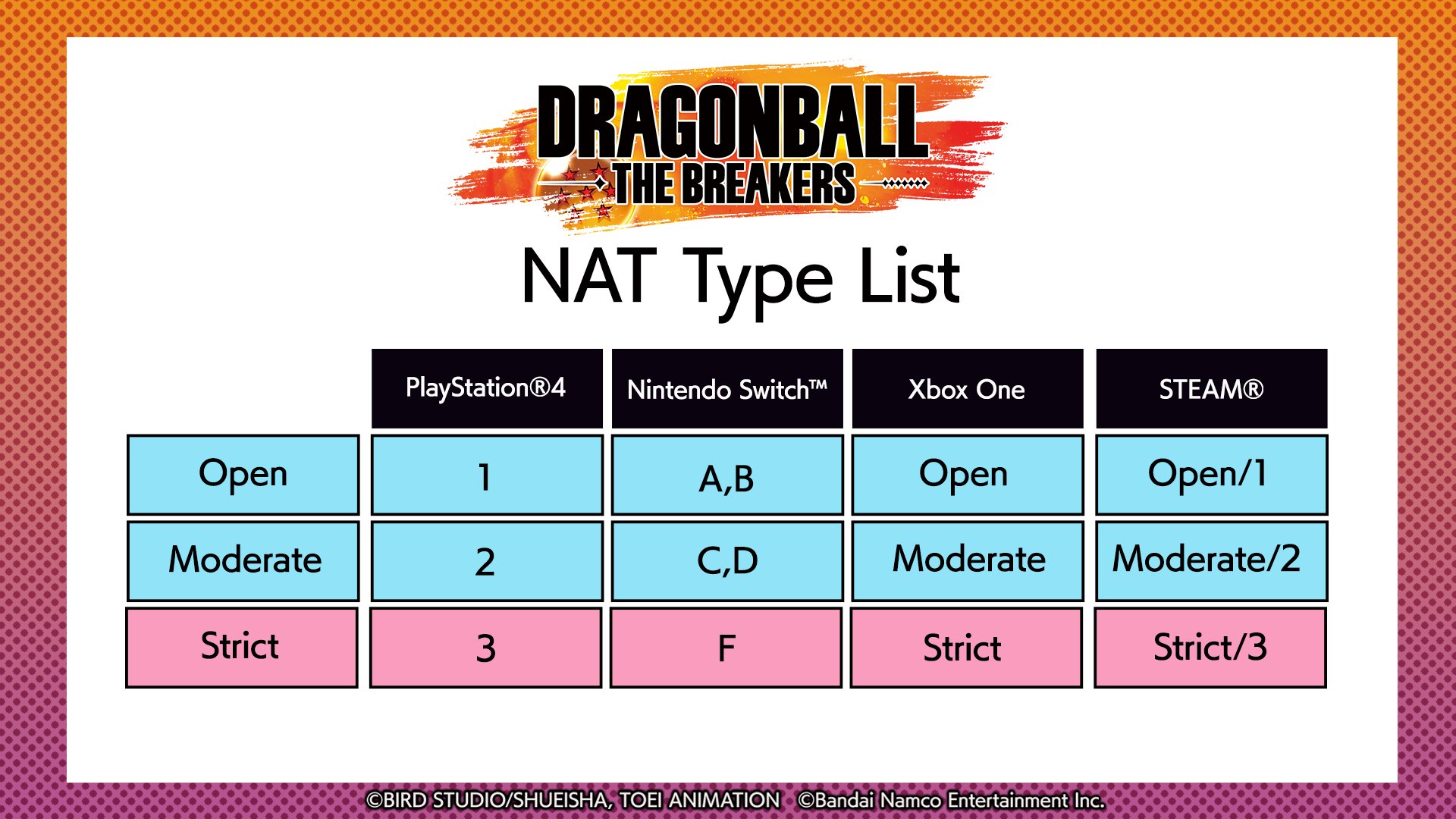 DRAGONBALL
THE BREAKERS

NAT Type List

| | PlayStation®4 | Nintendo Switch™ | Xbox One | STEAM® |
|---|---|---|---|---|
| Open | 1 | A,B | Open | Open/1 |
| Moderate | 2 | C,D | Moderate | Moderate/2 |
| Strict | 3 | F | Strict | Strict/3 |

©BIRD STUDIO/SHUEISHA, TOEI ANIMATION ©Bandai Namco Entertainment Inc.